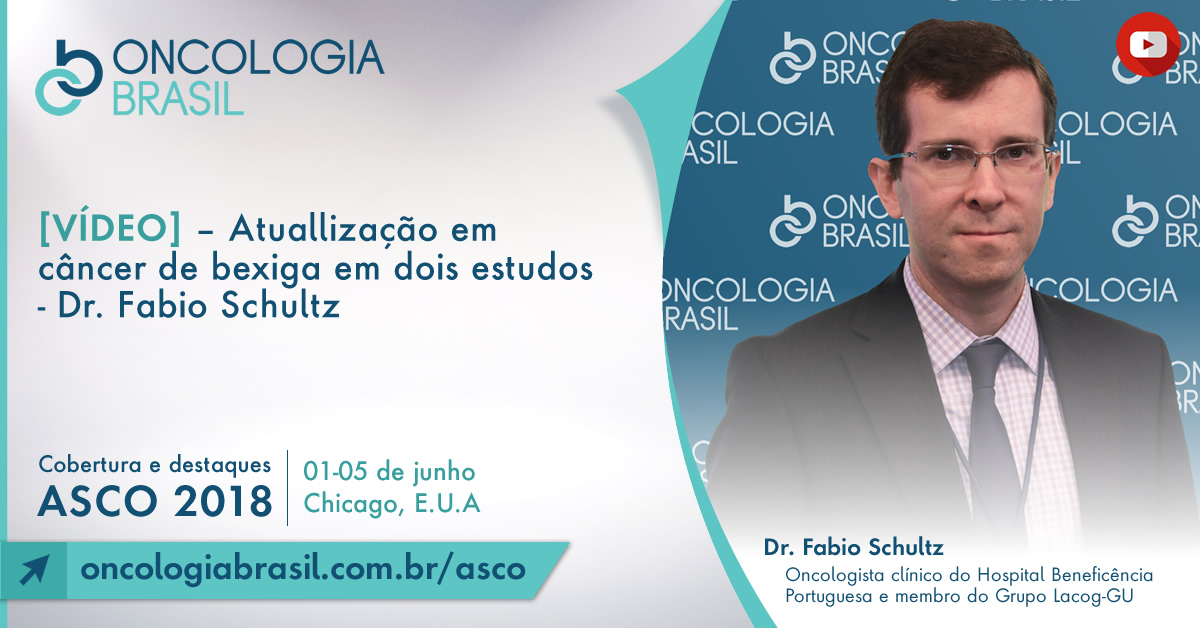 ONCOLOGIA BRASIL

[VÍDEO] – Atuallização em câncer de bexiga em dois estudos - Dr. Fabio Schultz

Cobertura e destaques
ASCO 2018

01-05 de junho
Chicago, E.U.A

oncologiabrasil.com.br/asco

ONCOLOGIA BRASIL
ONCOLOGIA BRASIL
ONCOLOGIA BRASIL
ONCOLOGIA BRASIL
ONCOLOGIA BRASIL
ONCOLOGIA BRASIL

Dr. Fabio Schultz
Oncologista clínico do Hospital Beneficência Portuguesa e membro do Grupo Lacog-GU